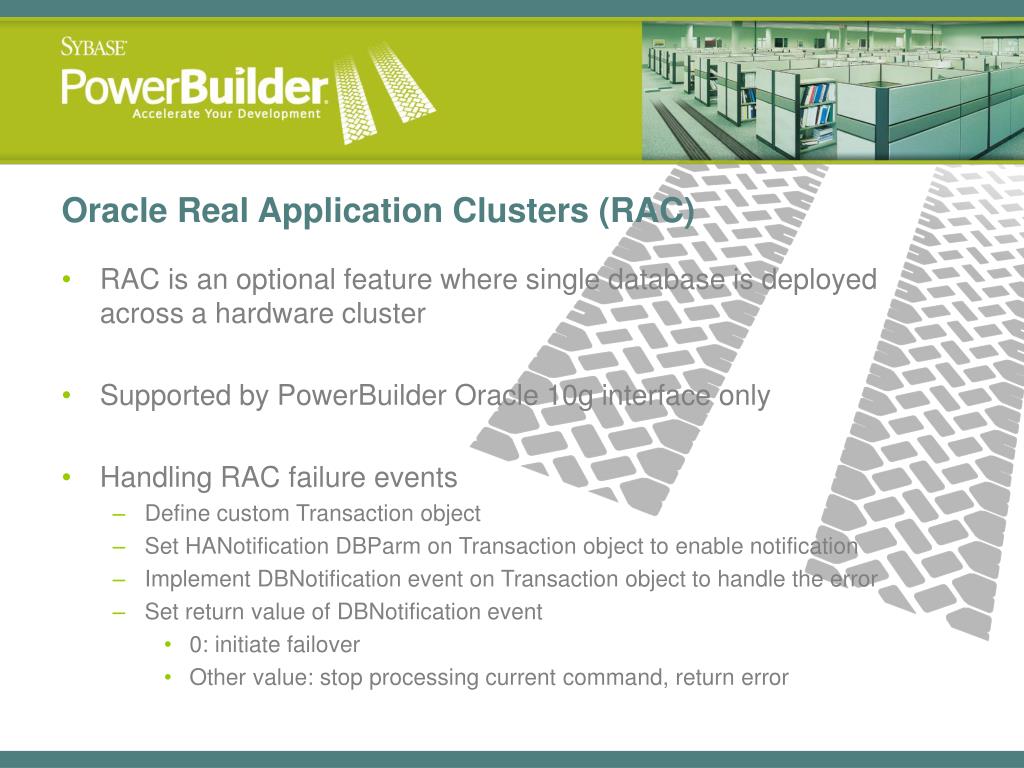 SYBASE

PowerBuilder

Accelerate Your Development

Oracle Real Application Clusters (RAC)

• RAC is an optional feature where single database is deployed across a hardware cluster

• Supported by PowerBuilder Oracle 10g interface only

• Handling RAC failure events
  – Define custom Transaction object
  – Set HANotification DBParm on Transaction object to enable notification
  – Implement DBNotification event on Transaction object to handle the error
  – Set return value of DBNotification event
    • 0: initiate failover
    • Other value: stop processing current command, return error